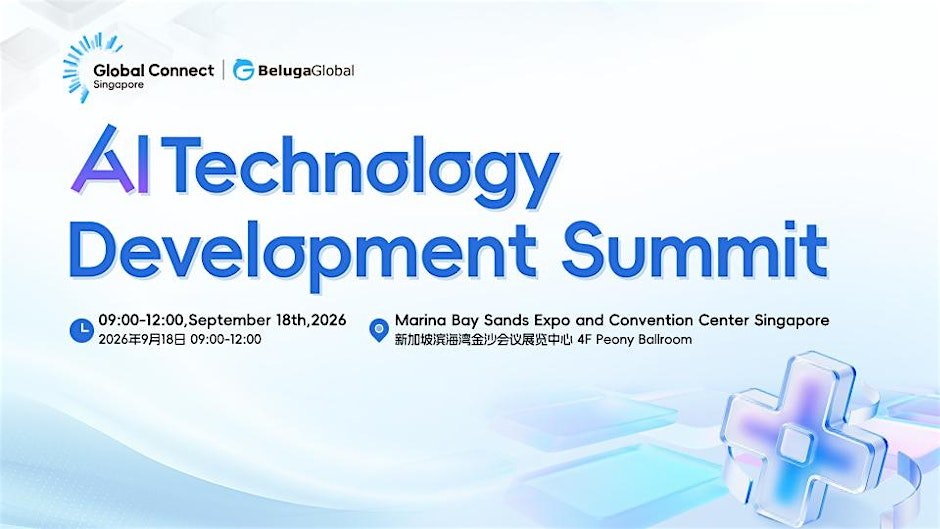 Global Connect Singapore | BelugaGlobal

AI Technology Development Summit

09:00-12:00,September 18th,2026
2026年9月18日 09:00-12:00

Marina Bay Sands Expo and Convention Center Singapore
新加坡滨海湾金沙会议展览中心 4F Peony Ballroom